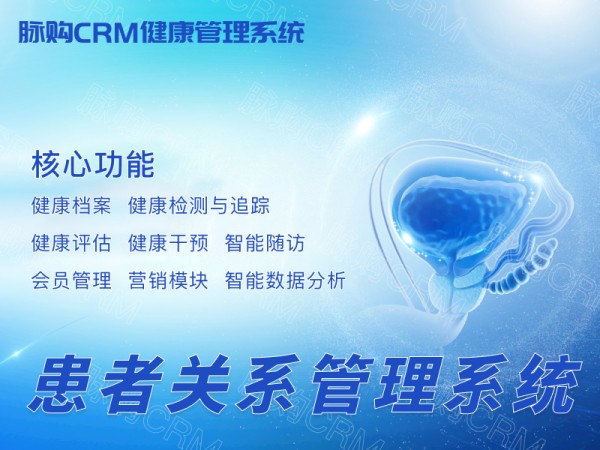 脉购CRM健康管理系统

核心功能

健康档案　健康检测与追踪

健康评估　健康干预　智能随访

会员管理　营销模块　智能数据分析

患者关系管理系统

脉购CRM